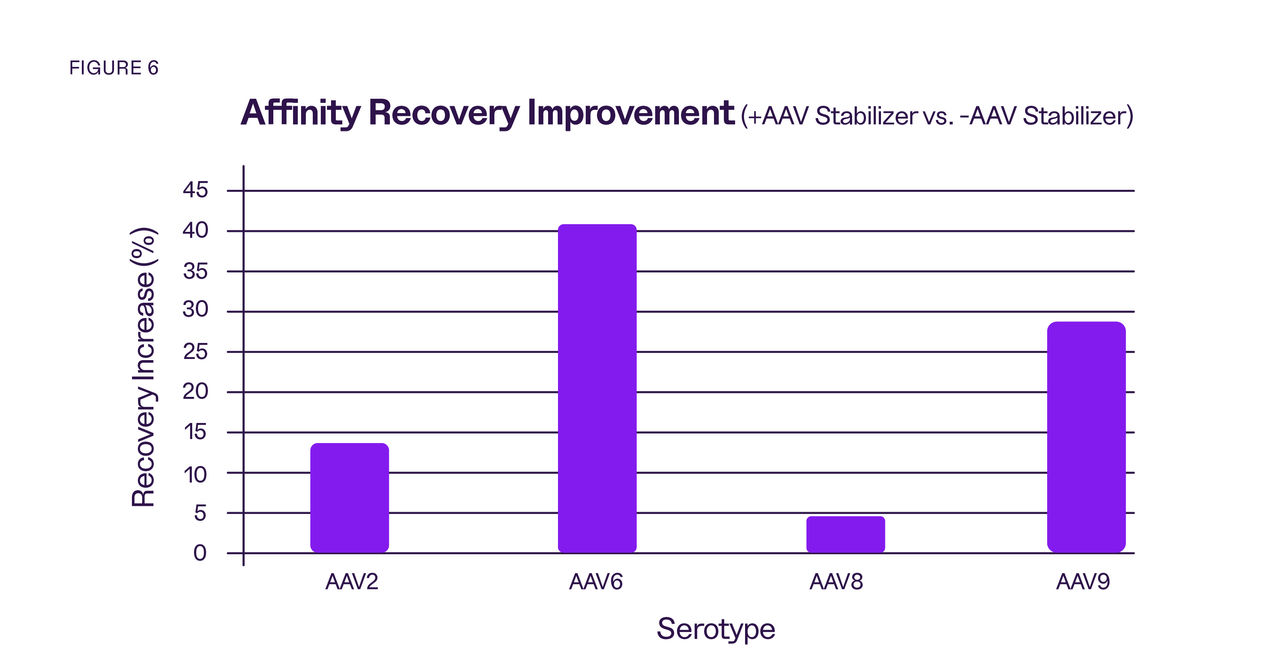 FIGURE 6

Affinity Recovery Improvement (+AAV Stabilizer vs. -AAV Stabilizer)

Recovery Increase (%)

45
40
35
30
25
20
15
10
5
0

AAV2
AAV6
AAV8
AAV9

Serotype